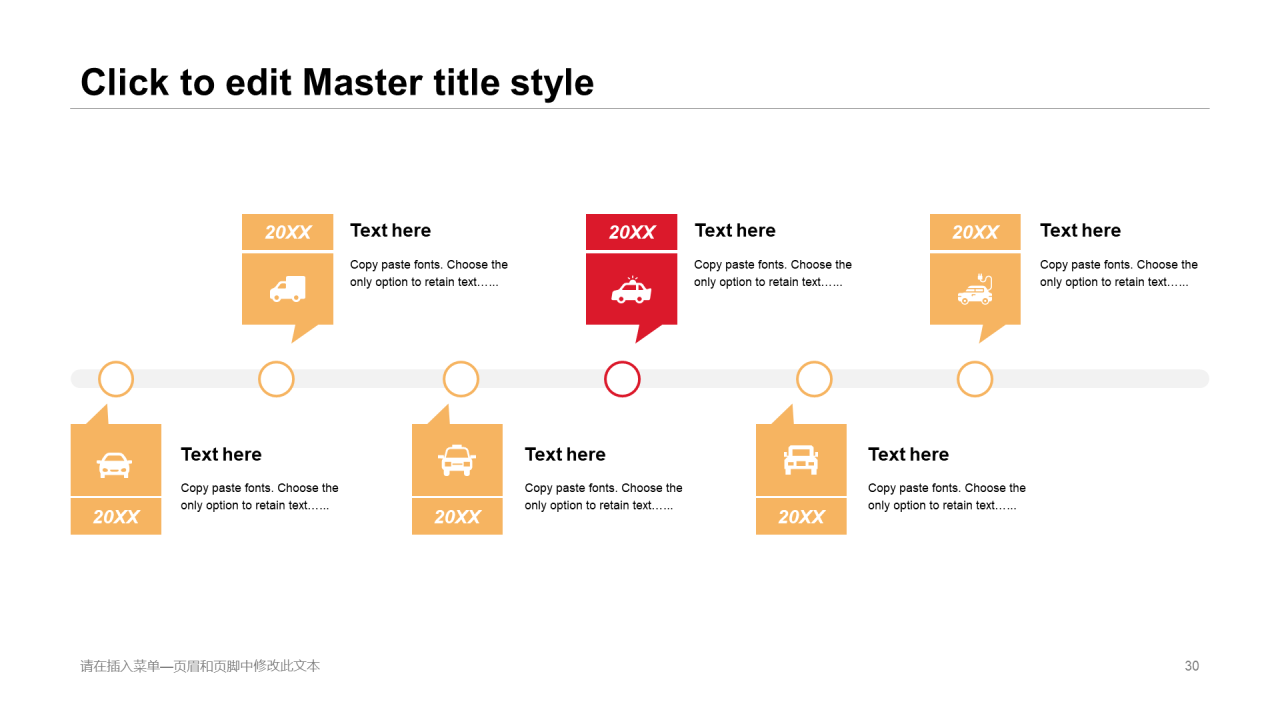 Click to edit Master title style

20XX

Text here

Copy paste fonts. Choose the only option to retain text……

20XX

Text here

Copy paste fonts. Choose the only option to retain text……

20XX

Text here

Copy paste fonts. Choose the only option to retain text……

20XX

Text here

Copy paste fonts. Choose the only option to retain text……

20XX

Text here

Copy paste fonts. Choose the only option to retain text……

20XX

Text here

Copy paste fonts. Choose the only option to retain text……

请在插入菜单—页眉和页脚中修改此文本

30